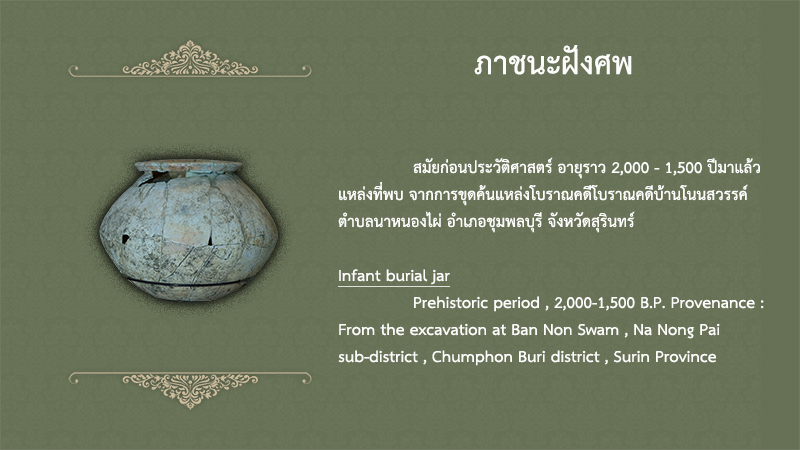 ภาชนะฝังศพ

สมัยก่อนประวัติศาสตร์ อายุราว 2,000 - 1,500 ปีมาแล้ว แหล่งที่พบ จากการขุดค้นแหล่งโบราณคดีโบราณคดีบ้านโนนสวรรค์ ตำบลนาหนองไผ่ อำเภอชุมพลบุรี จังหวัดสุรินทร์

Infant burial jar

Prehistoric period , 2,000-1,500 B.P. Provenance : From the excavation at Ban Non Swam , Na Nong Pai sub-district , Chumphon Buri district , Surin Province